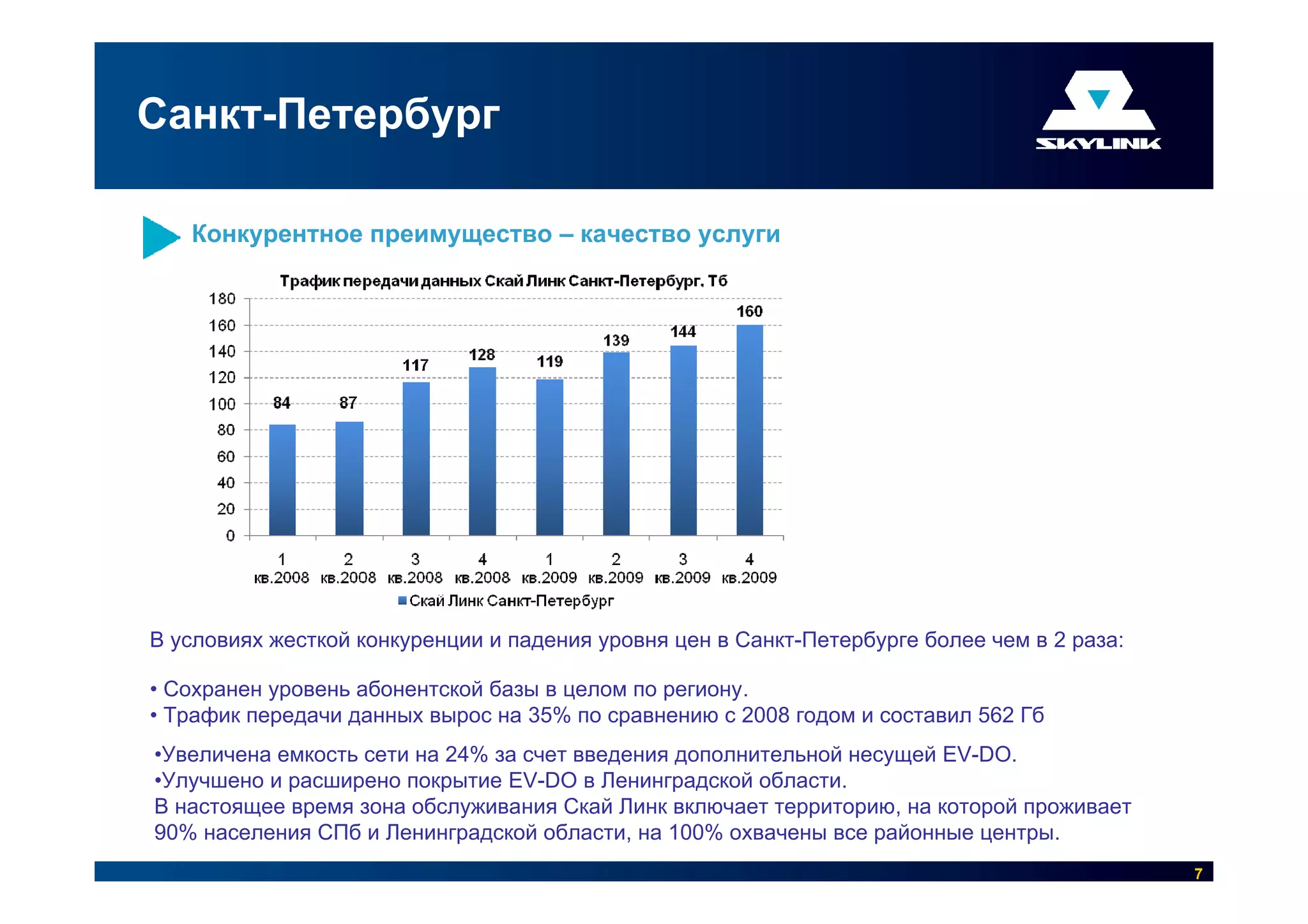 Санкт-Петербург

SKYLINK

Конкурентное преимущество – качество услуги

Трафик передачи данных Скай Линк Санкт-Петербург, Тб

180
160
140
120
100
80
60
40
20
0

84 87 117 128 119 139 144 160

1 кв.2008 2 кв.2008 3 кв.2008 4 кв.2008 1 кв.2009 2 кв.2009 3 кв.2009 4 кв.2009

Скай Линк Санкт-Петербург

В условиях жесткой конкуренции и падения уровня цен в Санкт-Петербурге более чем в 2 раза:

• Сохранен уровень абонентской базы в целом по региону.
• Трафик передачи данных вырос на 35% по сравнению с 2008 годом и составил 562 Гб

•Увеличена емкость сети на 24% за счет введения дополнительной несущей EV-DO.
•Улучшено и расширено покрытие EV-DO в Ленинградской области.
В настоящее время зона обслуживания Скай Линк включает территорию, на которой проживает 90% населения СПб и Ленинградской области, на 100% охвачены все районные центры.

7